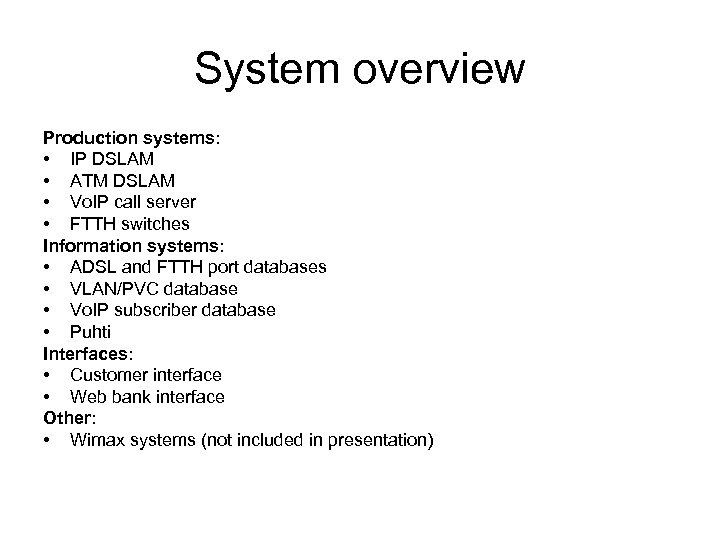 System overview

Production systems:
• IP DSLAM
• ATM DSLAM
• VoIP call server
• FTTH switches
Information systems:
• ADSL and FTTH port databases
• VLAN/PVC database
• VoIP subscriber database
• Puhti
Interfaces:
• Customer interface
• Web bank interface
Other:
• Wimax systems (not included in presentation)